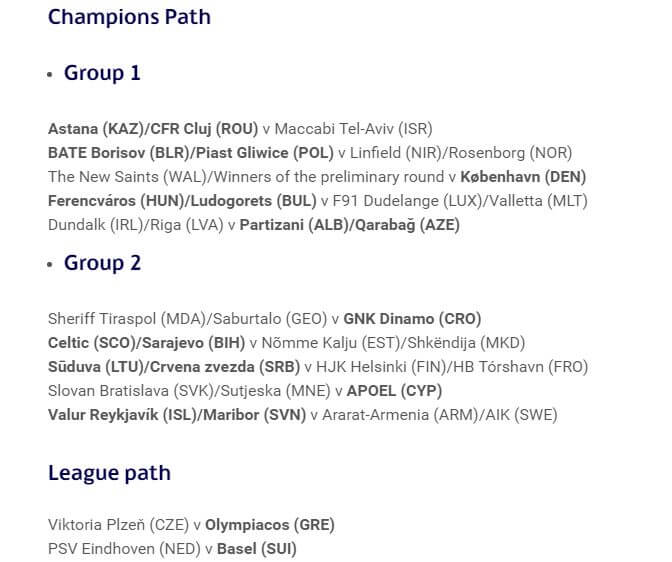 Champions Path

• Group 1

Astana (KAZ)/CFR Cluj (ROU) v Maccabi Tel-Aviv (ISR)
BATE Borisov (BLR)/Piast Gliwice (POL) v Linfield (NIR)/Rosenborg (NOR)
The New Saints (WAL)/Winners of the preliminary round v København (DEN)
Ferencváros (HUN)/Ludogorets (BUL) v F91 Dudelange (LUX)/Valletta (MLT)
Dundalk (IRL)/Riga (LVA) v Partizani (ALB)/Qarabağ (AZE)

• Group 2

Sheriff Tiraspol (MDA)/Saburtalo (GEO) v GNK Dinamo (CRO)
Celtic (SCO)/Sarajevo (BIH) v Nõmme Kalju (EST)/Shkëndija (MKD)
Sūduva (LTU)/Crvena zvezda (SRB) v HJK Helsinki (FIN)/HB Tórshavn (FRO)
Slovan Bratislava (SVK)/Sutjeska (MNE) v APOEL (CYP)
Valur Reykjavík (ISL)/Maribor (SVN) v Ararat-Armenia (ARM)/AIK (SWE)

League path

Viktoria Plzeň (CZE) v Olympiacos (GRE)
PSV Eindhoven (NED) v Basel (SUI)